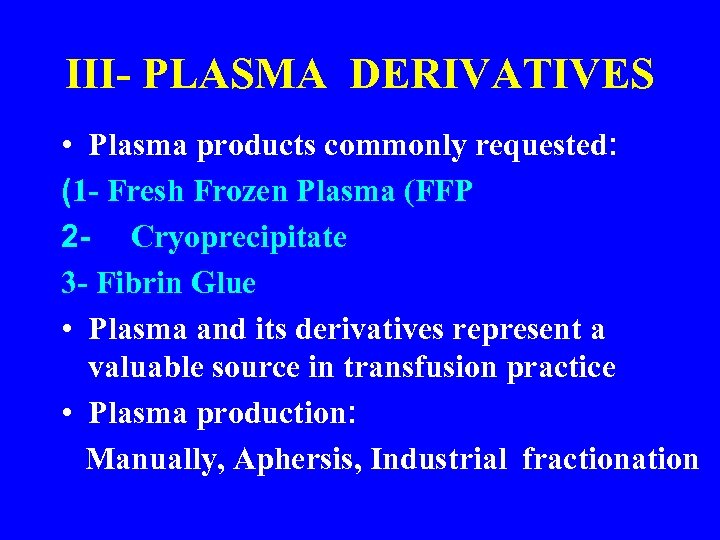 III- PLASMA DERIVATIVES

• Plasma products commonly requested:

(1- Fresh Frozen Plasma (FFP

2- Cryoprecipitate

3- Fibrin Glue

• Plasma and its derivatives represent a valuable source in transfusion practice

• Plasma production:

Manually, Aphersis, Industrial fractionation